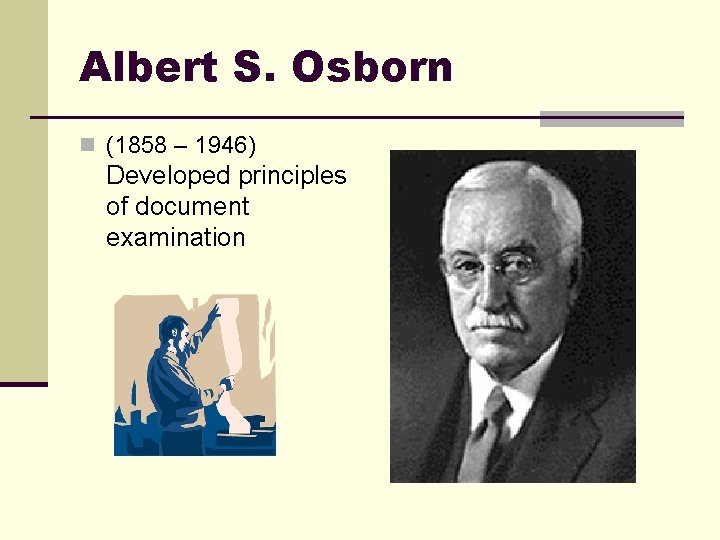 Albert S. Osborn

(1858 – 1946) Developed principles of document examination